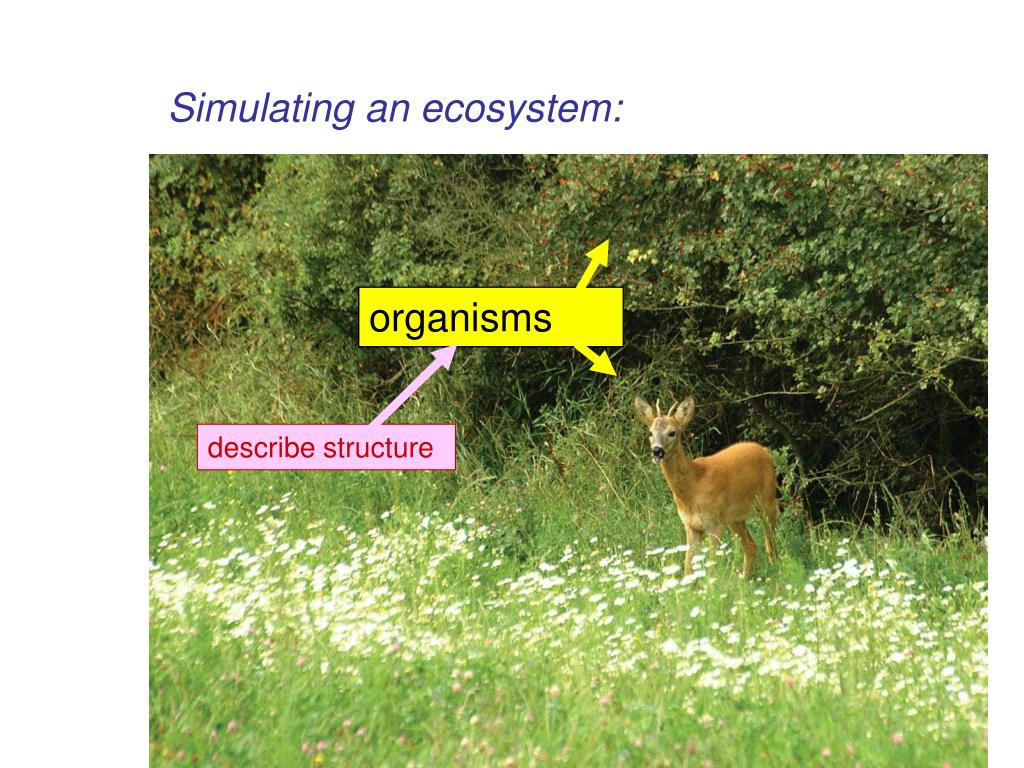 Simulating an ecosystem:

organisms

describe structure